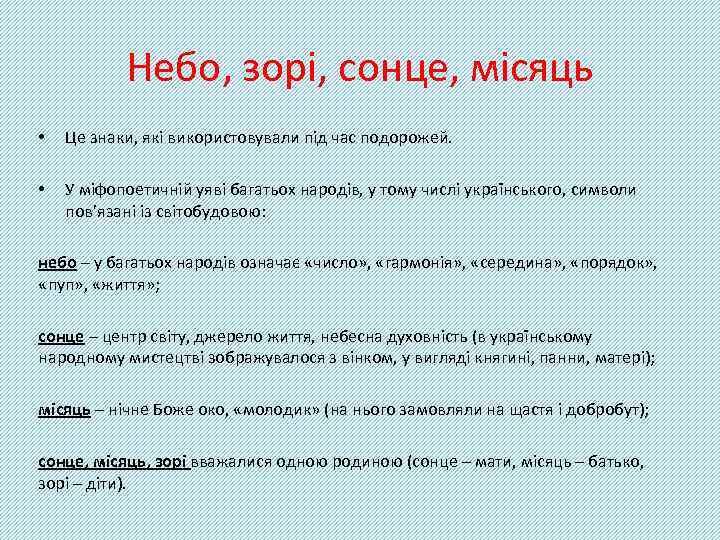 Небо, зорі, сонце, місяць

• Це знаки, які використовували під час подорожей.

• У міфопоетичній уяві багатьох народів, у тому числі українського, символи пов'язані із світобудовою:

небо – у багатьох народів означає «число», «гармонія», «середина», «порядок», «пуп», «життя»;

сонце – центр світу, джерело життя, небесна духовність (в українському народному мистецтві зображувалося з вінком, у вигляді княгині, панни, матері);

місяць – нічне Боже око, «молодик» (на нього замовляли на щастя і добробут);

сонце, місяць, зорі вважалися одною родиною (сонце – мати, місяць – батько, зорі – діти).